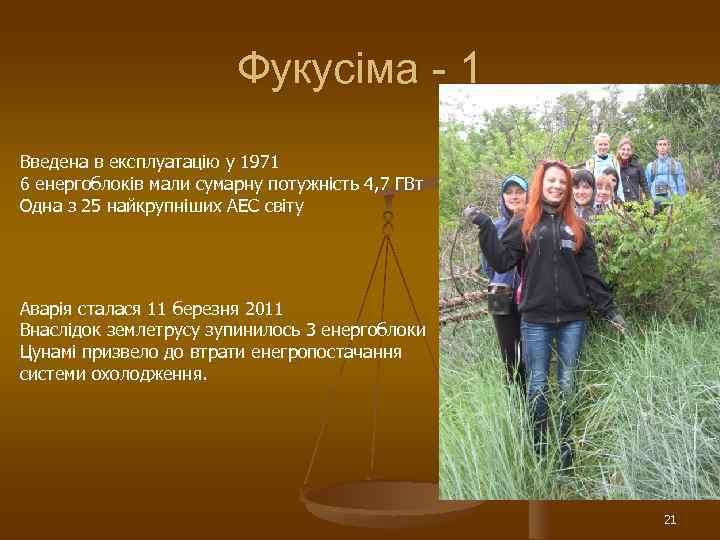 Фукусіма - 1

Введена в експлуатацію у 1971
6 енергоблоків мали сумарну потужність 4,7 ГВт
Одна з 25 найкрупніших АЕС світу

Аварія сталася 11 березня 2011
Внаслідок землетрусу зупинилось 3 енергоблоки
Цунамі призвело до втрати енергопостачання системи охолодження.

21